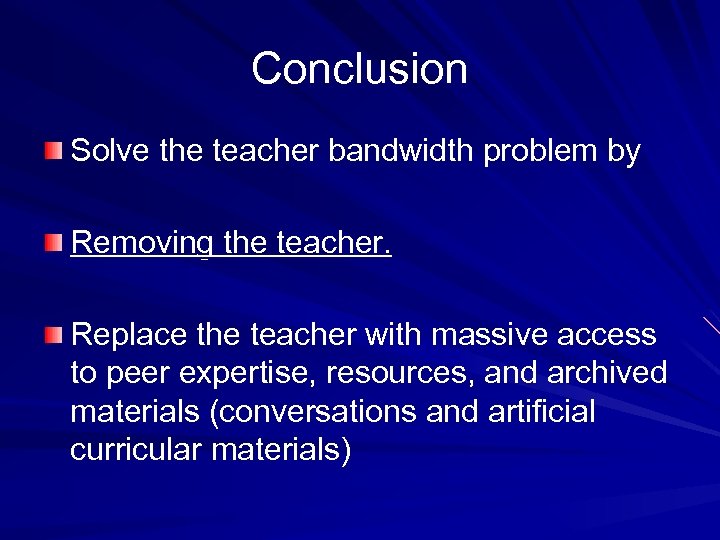 Conclusion

Solve the teacher bandwidth problem by

Removing the teacher.

Replace the teacher with massive access to peer expertise, resources, and archived materials (conversations and artificial curricular materials)